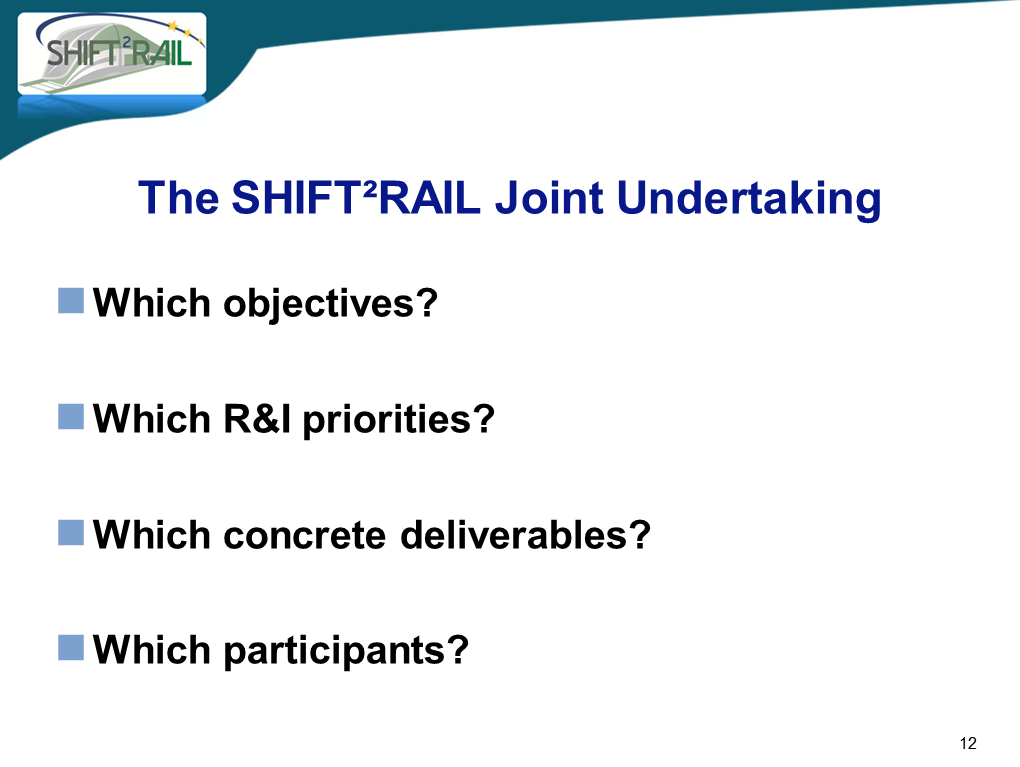 SHIFT²RAIL

The SHIFT²RAIL Joint Undertaking

Which objectives?

Which R&I priorities?

Which concrete deliverables?

Which participants?

12